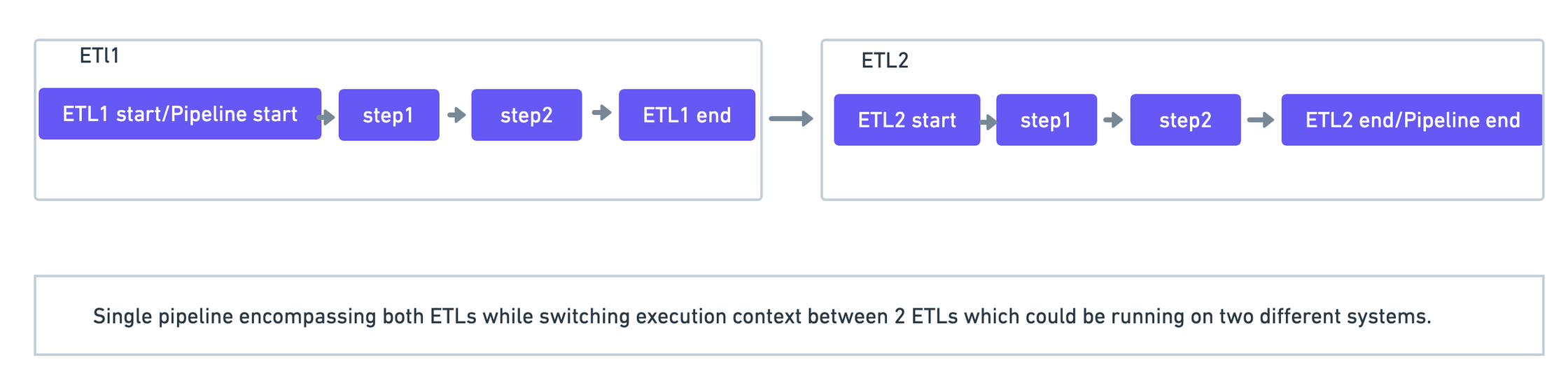 ETl1

ETL1 start/Pipeline start

step1

step2

ETL1 end

ETL2

ETL2 start

step1

step2

ETL2 end/Pipeline end

Single pipeline encompassing both ETLs while switching execution context between 2 ETLs which could be running on two different systems.